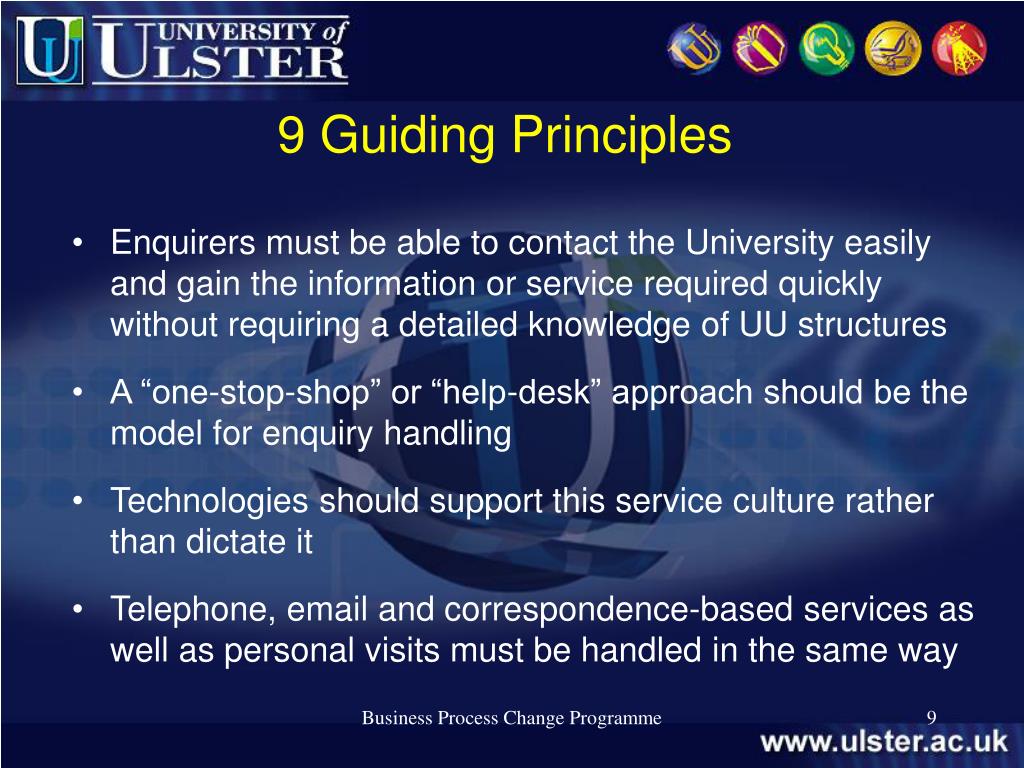 UNIVERSITY of ULSTER

9 Guiding Principles

• Enquirers must be able to contact the University easily and gain the information or service required quickly without requiring a detailed knowledge of UU structures

• A “one-stop-shop” or “help-desk” approach should be the model for enquiry handling

• Technologies should support this service culture rather than dictate it

• Telephone, email and correspondence-based services as well as personal visits must be handled in the same way

Business Process Change Programme

9

www.ulster.ac.uk